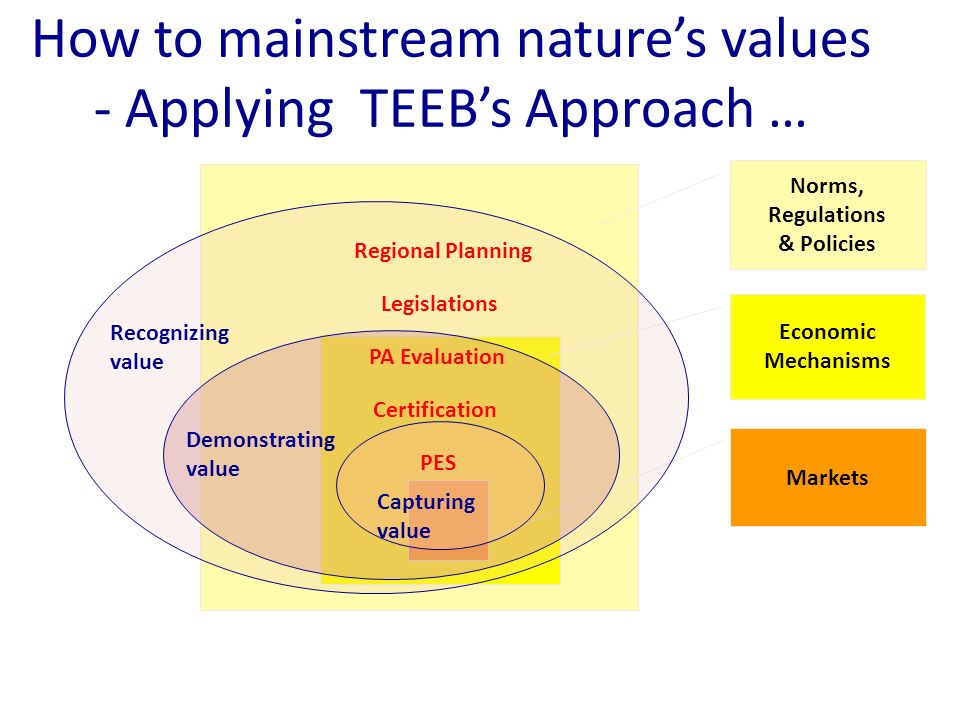 How to mainstream nature's values
- Applying TEEB's Approach …

Regional Planning

Legislations

Recognizing value

PA Evaluation

Certification

Demonstrating value

PES

Capturing value

Norms, Regulations & Policies

Economic Mechanisms

Markets